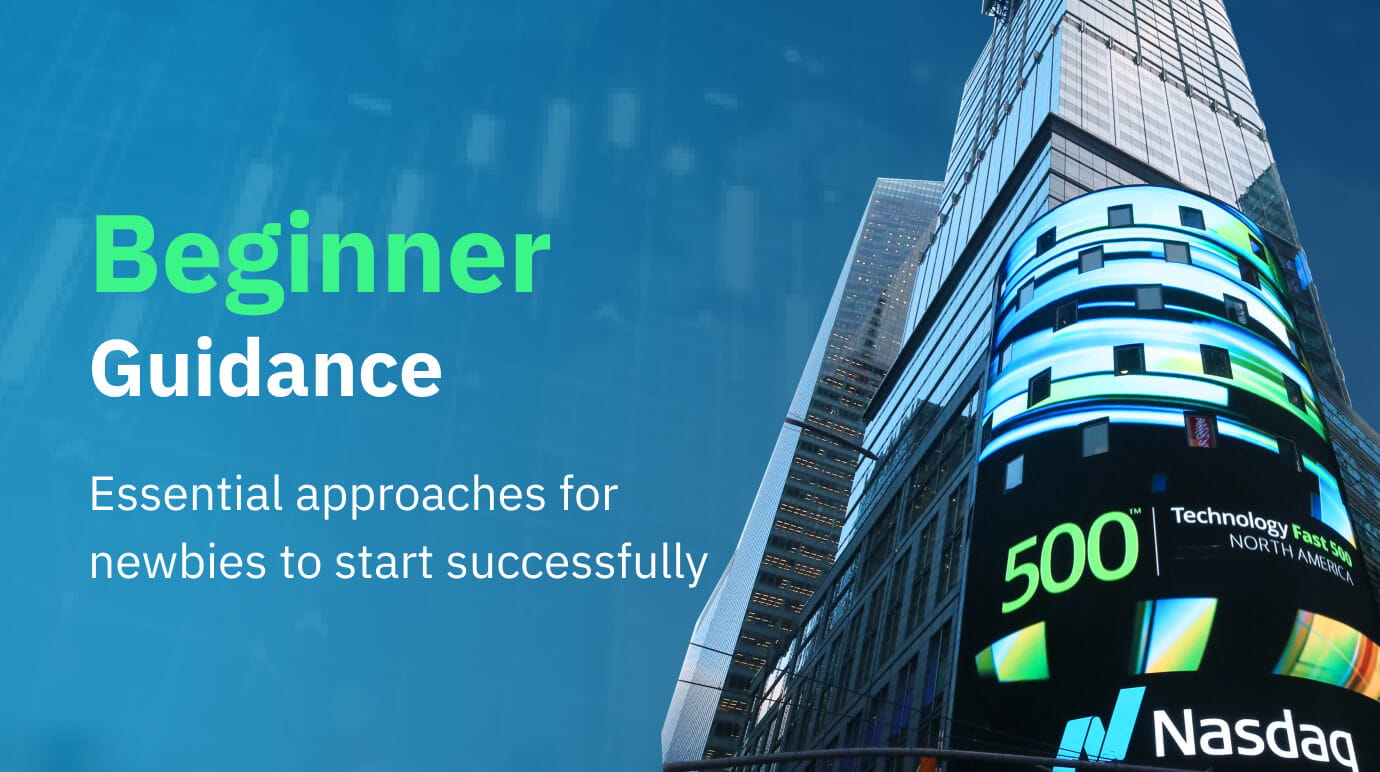 Beginner
Guidance

Essential approaches for newbies to start successfully

500™ Technology Fast 500 NORTH AMERICA

Nasdaq